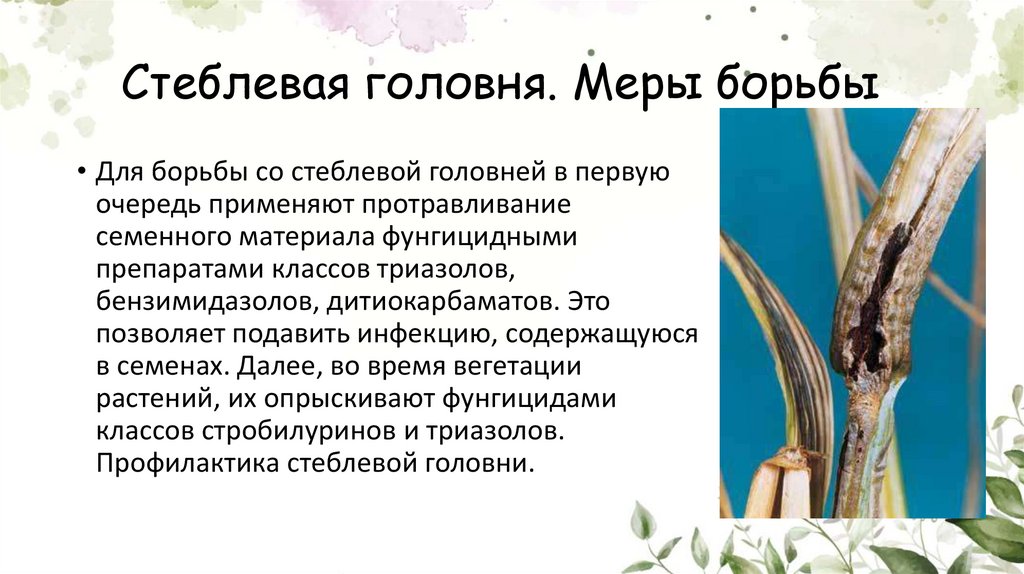 Стеблевая головня. Меры борьбы

• Для борьбы со стеблевой головней в первую очередь применяют протравливание семенного материала фунгицидными препаратами классов триазолов, бензимидазолов, дитиокарбаматов. Это позволяет подавить инфекцию, содержащуюся в семенах. Далее, во время вегетации растений, их опрыскивают фунгицидами классов стробилуринов и триазолов. Профилактика стеблевой головни.